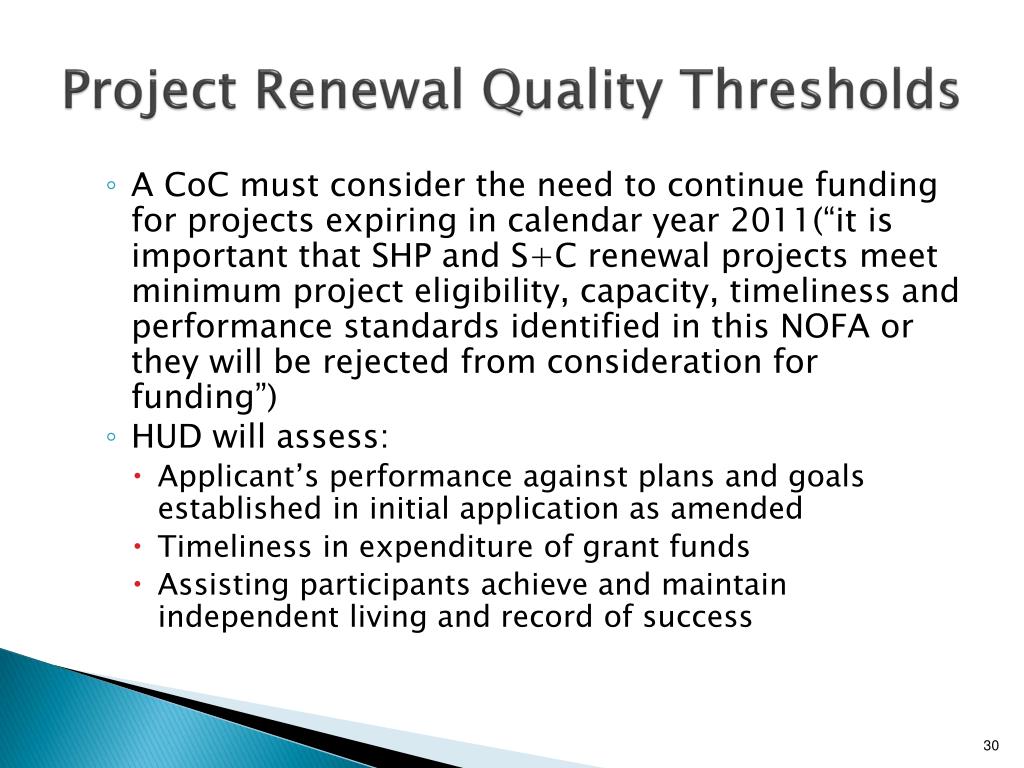 Project Renewal Quality Thresholds

◦ A CoC must consider the need to continue funding for projects expiring in calendar year 2011(“it is important that SHP and S+C renewal projects meet minimum project eligibility, capacity, timeliness and performance standards identified in this NOFA or they will be rejected from consideration for funding”)

◦ HUD will assess:

• Applicant’s performance against plans and goals established in initial application as amended

• Timeliness in expenditure of grant funds

• Assisting participants achieve and maintain independent living and record of success

30